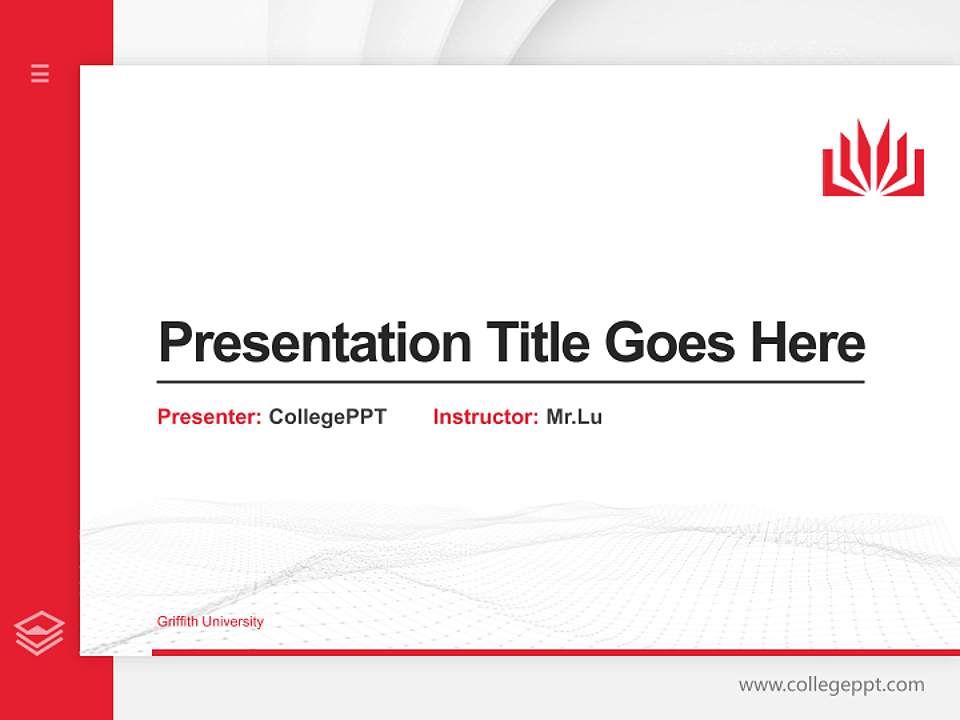 Presentation Title Goes Here

Presenter: CollegePPT Instructor: Mr.Lu

Griffith University

www.collegeppt.com